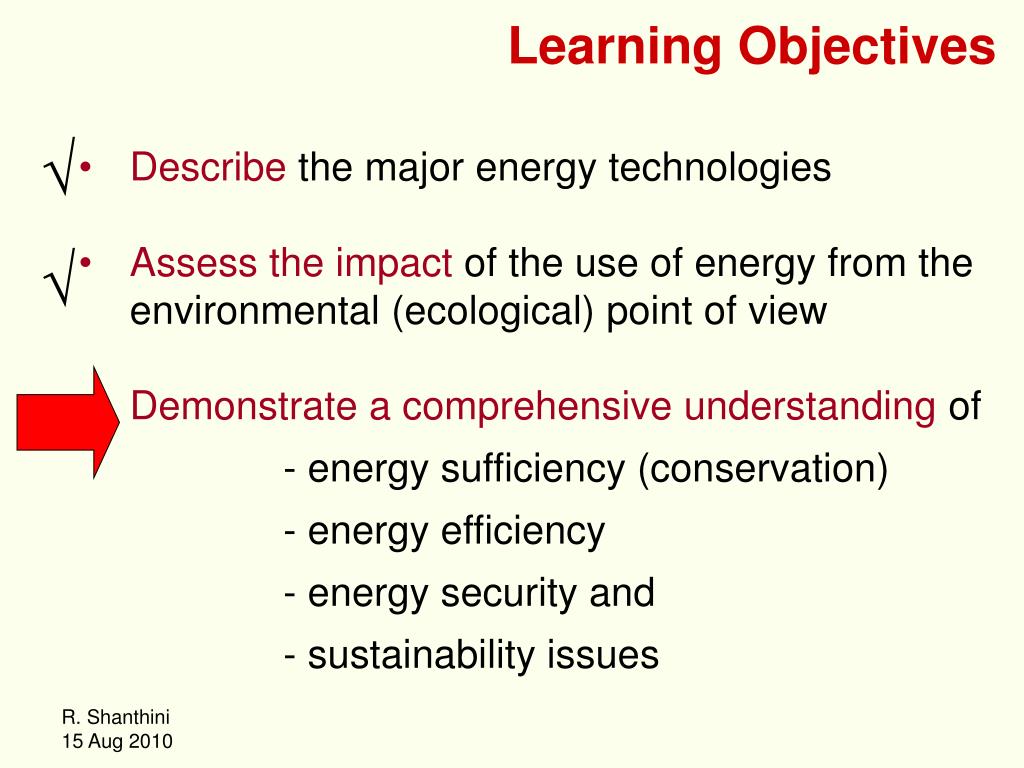 Learning Objectives

√ • Describe the major energy technologies

√ • Assess the impact of the use of energy from the environmental (ecological) point of view

Demonstrate a comprehensive understanding of

- energy sufficiency (conservation)

- energy efficiency

- energy security and

- sustainability issues

R. Shanthini
15 Aug 2010